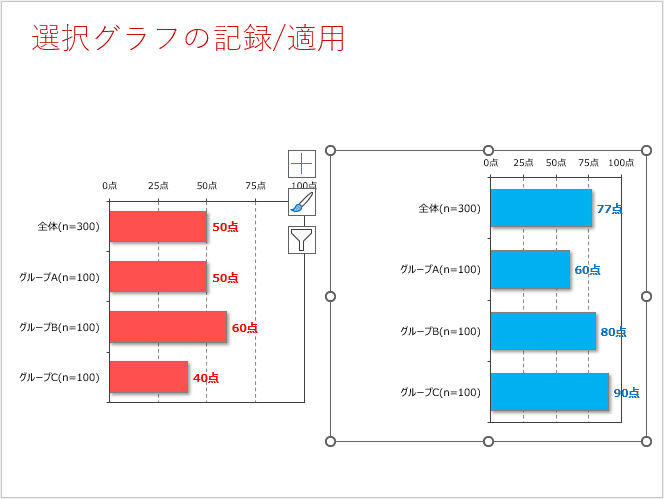 選択グラフの記録/適用

0点 25点 50点 75点 100点

全体(n=300) 50点
グループA(n=100) 50点
グループB(n=100) 60点
グループC(n=100) 40点

0点 25点 50点 75点 100点

全体(n=300) 77点
グループA(n=100) 60点
グループB(n=100) 80点
グループC(n=100) 90点